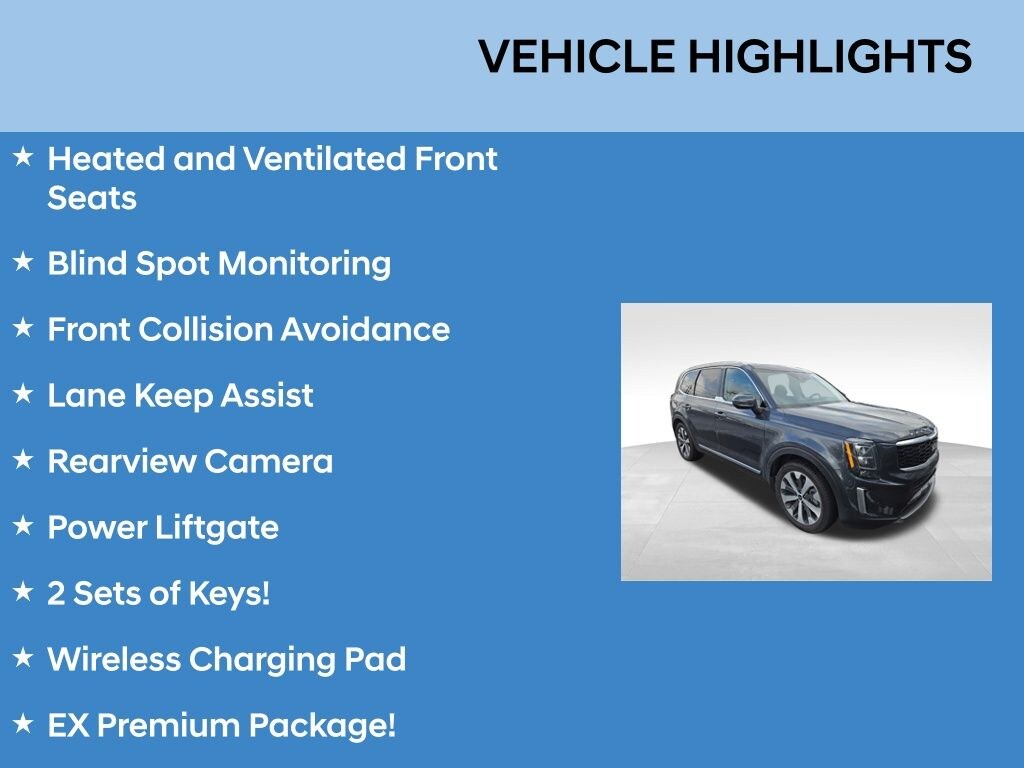 VEHICLE HIGHLIGHTS

★ Heated and Ventilated Front Seats

★ Blind Spot Monitoring

★ Front Collision Avoidance

★ Lane Keep Assist

★ Rearview Camera

★ Power Liftgate

★ 2 Sets of Keys!

★ Wireless Charging Pad

★ EX Premium Package!